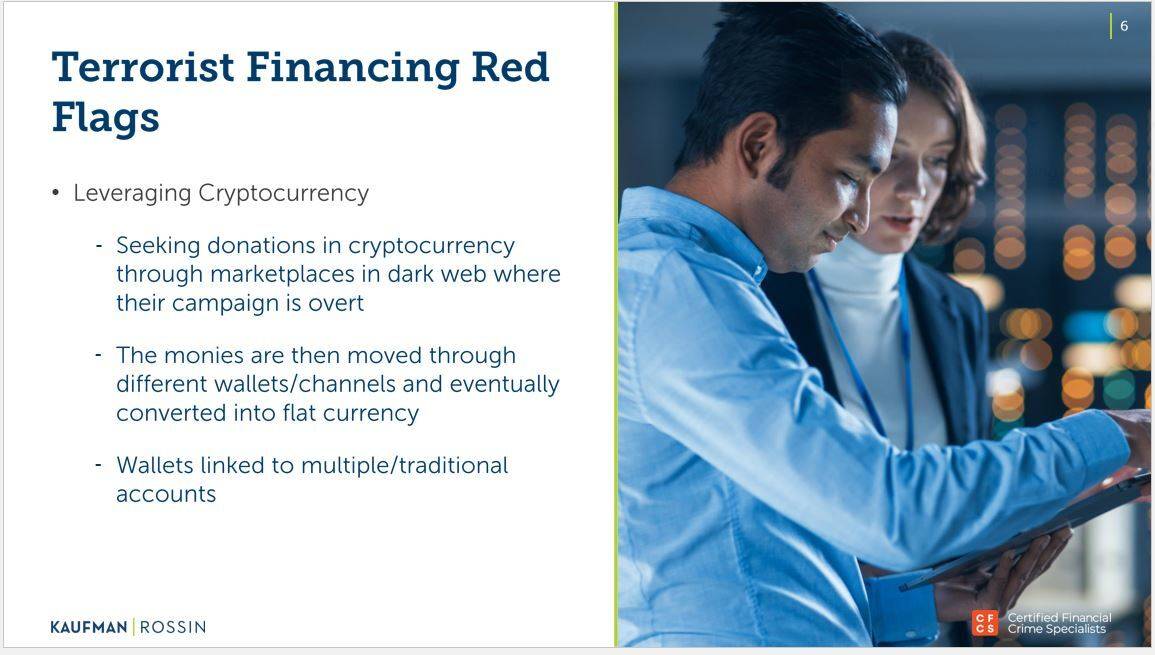 6

Terrorist Financing Red Flags

• Leveraging Cryptocurrency

- Seeking donations in cryptocurrency through marketplaces in dark web where their campaign is overt

- The monies are then moved through different wallets/channels and eventually converted into flat currency

- Wallets linked to multiple/traditional accounts

KAUFMAN | ROSSIN

CF CS Certified Financial Crime Specialists